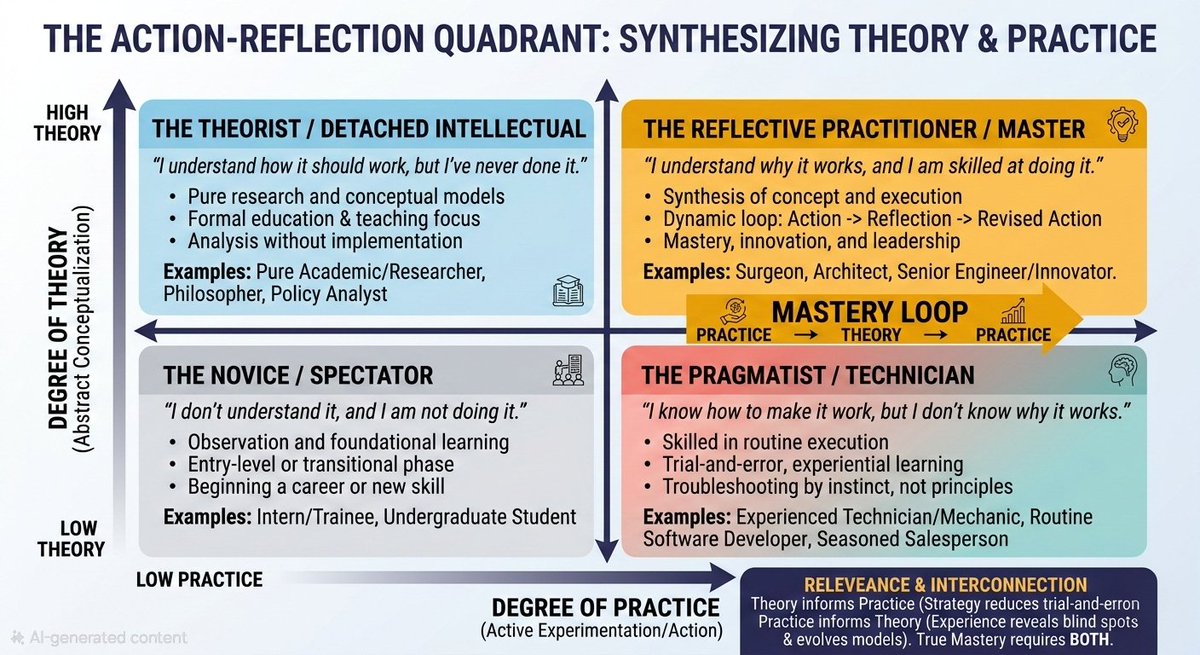 THE ACTION-REFLECTION QUADRANT: SYNTHESIZING THEORY & PRACTICE

HIGH THEORY

DEGREE OF THEORY
(Abstract Conceptualization)

LOW THEORY

THE THEORIST / DETACHED INTELLECTUAL

"I understand how it should work, but I've never done it."

• Pure research and conceptual models
• Formal education & teaching focus
• Analysis without implementation

Examples: Pure Academic/Researcher, Philosopher, Policy Analyst

THE REFLECTIVE PRACTITIONER / MASTER

"I understand why it works, and I am skilled at doing it."

• Synthesis of concept and execution
• Dynamic loop: Action -> Reflection -> Revised Action
• Mastery, innovation, and leadership

Examples: Surgeon, Architect, Senior Engineer/Innovator.

MASTERY LOOP
PRACTICE → THEORY → PRACTICE

THE NOVICE / SPECTATOR

"I don't understand it, and I am not doing it."

• Observation and foundational learning
• Entry-level or transitional phase
• Beginning a career or new skill

Examples: Intern/Trainee, Undergraduate Student

THE PRAGMATIST / TECHNICIAN

"I know how to make it work, but I don't know why it works."

• Skilled in routine execution
• Trial-and-error, experiential learning
• Troubleshooting by instinct, not principles

Examples: Experienced Technician/Mechanic, Routine Software Developer, Seasoned Salesperson

LOW PRACTICE

DEGREE OF PRACTICE
(Active Experimentation/Action)

RELEVEANCE & INTERCONNECTION
Theory informs Practice (Strategy reduces trial-and-erron Practice informs Theory (Experience reveals blind spots & evolves models). True Mastery requires BOTH.

AI-generated content